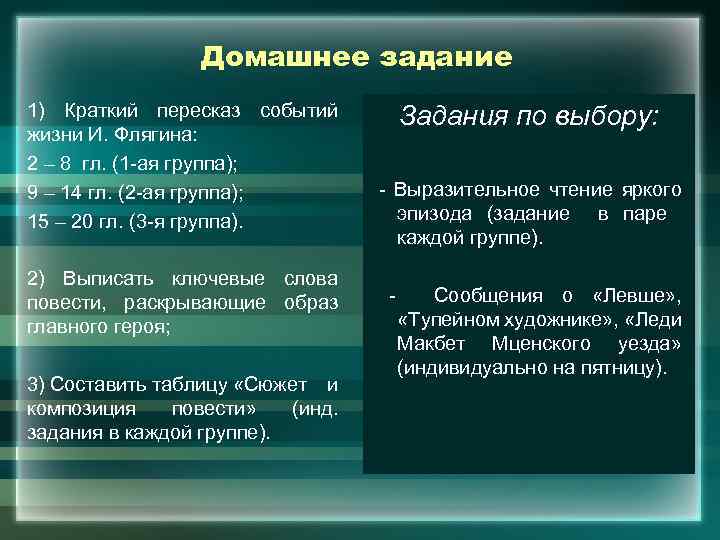 Домашнее задание

1) Краткий пересказ событий жизни И. Флягина:
2 – 8 гл. (1-ая группа);
9 – 14 гл. (2-ая группа);
15 – 20 гл. (3-я группа).

2) Выписать ключевые слова повести, раскрывающие образ главного героя;

3) Составить таблицу «Сюжет и композиция повести» (инд. задания в каждой группе).

Задания по выбору:

- Выразительное чтение яркого эпизода (задание в паре каждой группе).

- Сообщения о «Левше», «Тупейном художнике», «Леди Макбет Мценского уезда» (индивидуально на пятницу).